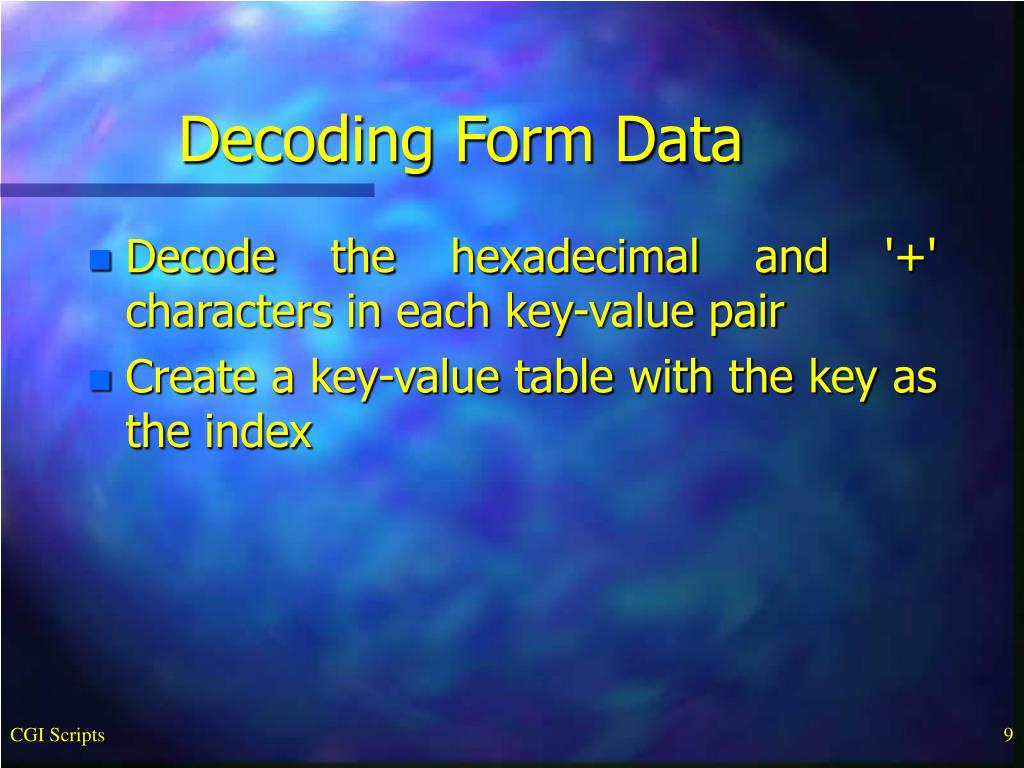 Decoding Form Data

Decode the hexadecimal and '+' characters in each key-value pair

Create a key-value table with the key as the index

CGI Scripts

9